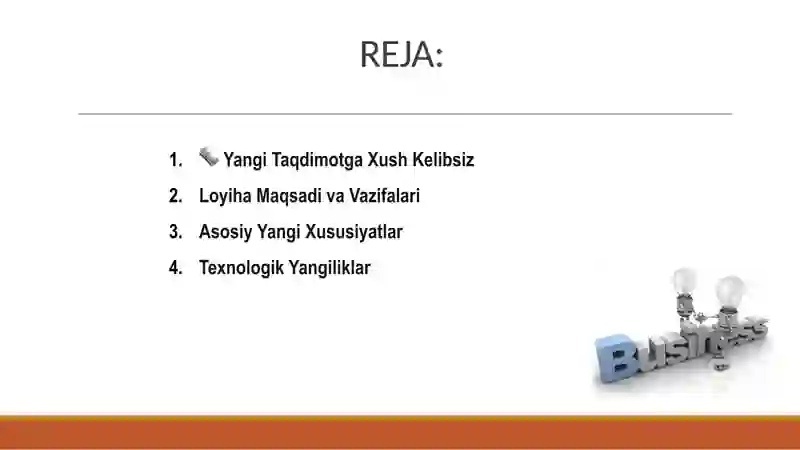 REJA:

1. Yangi Taqdimotga Xush Kelibsiz
2. Loyiha Maqsadi va Vazifalari
3. Asosiy Yangi Xususiyatlar
4. Texnologik Yangiliklar

Business